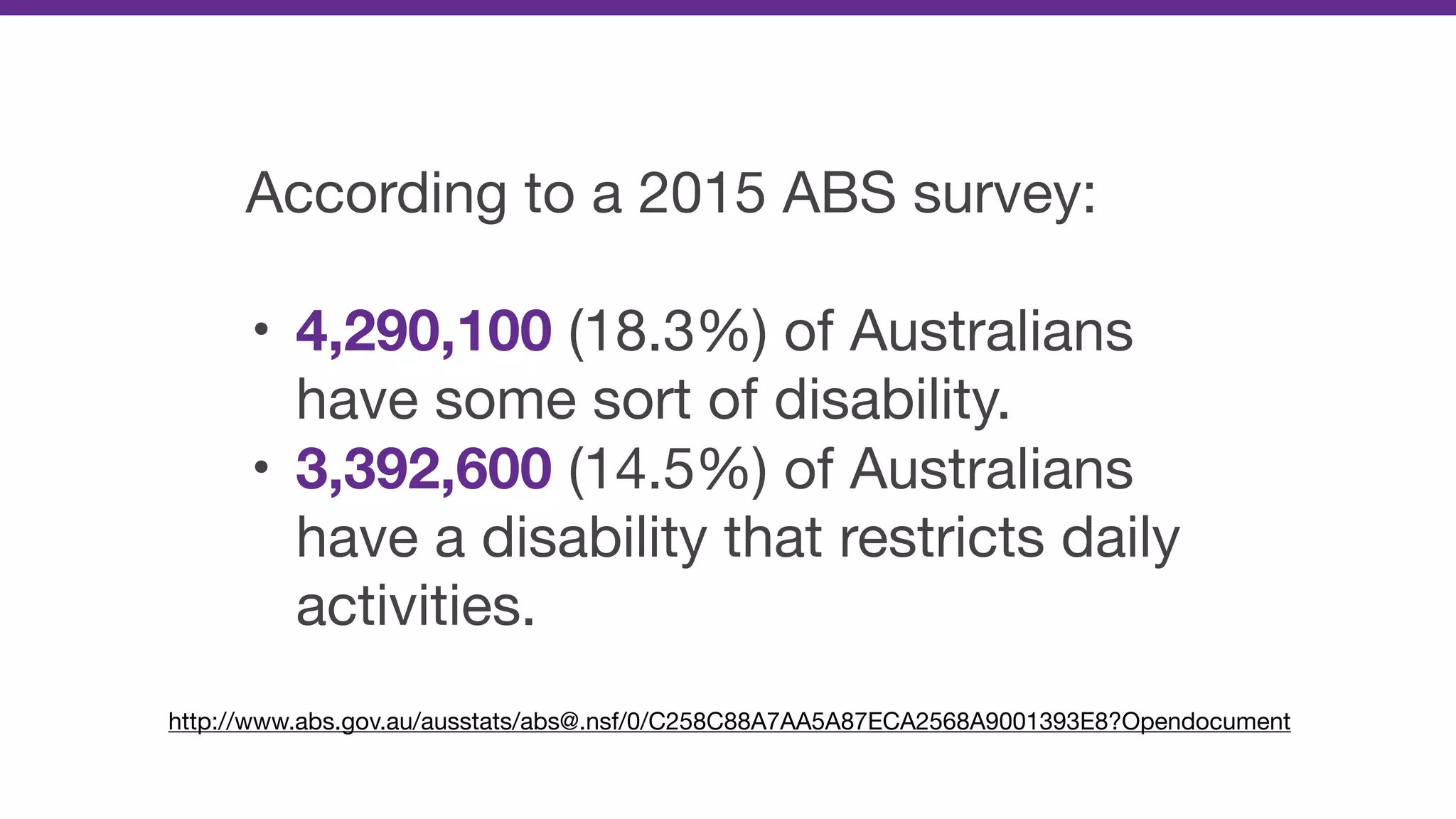 According to a 2015 ABS survey:

• 4,290,100 (18.3%) of Australians have some sort of disability.
• 3,392,600 (14.5%) of Australians have a disability that restricts daily activities.

http://www.abs.gov.au/ausstats/abs@.nsf/0/C258C88A7AA5A87ECA2568A9001393E8?Opendocument